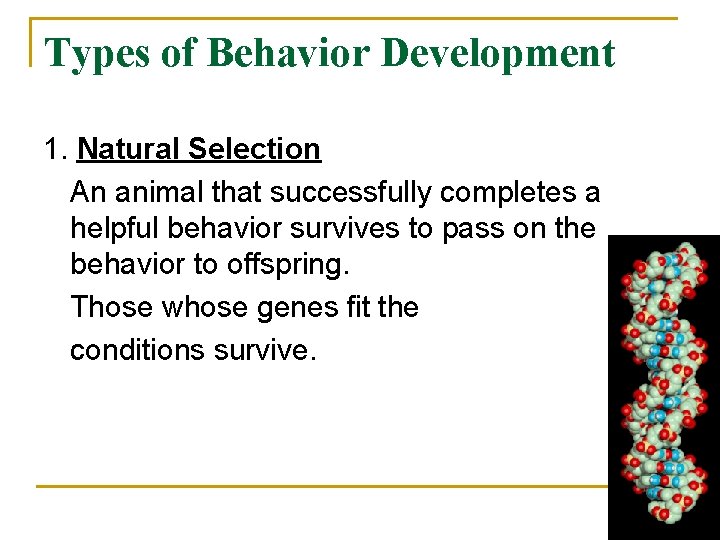 Types of Behavior Development

1. Natural Selection

An animal that successfully completes a helpful behavior survives to pass on the behavior to offspring.

Those whose genes fit the conditions survive.